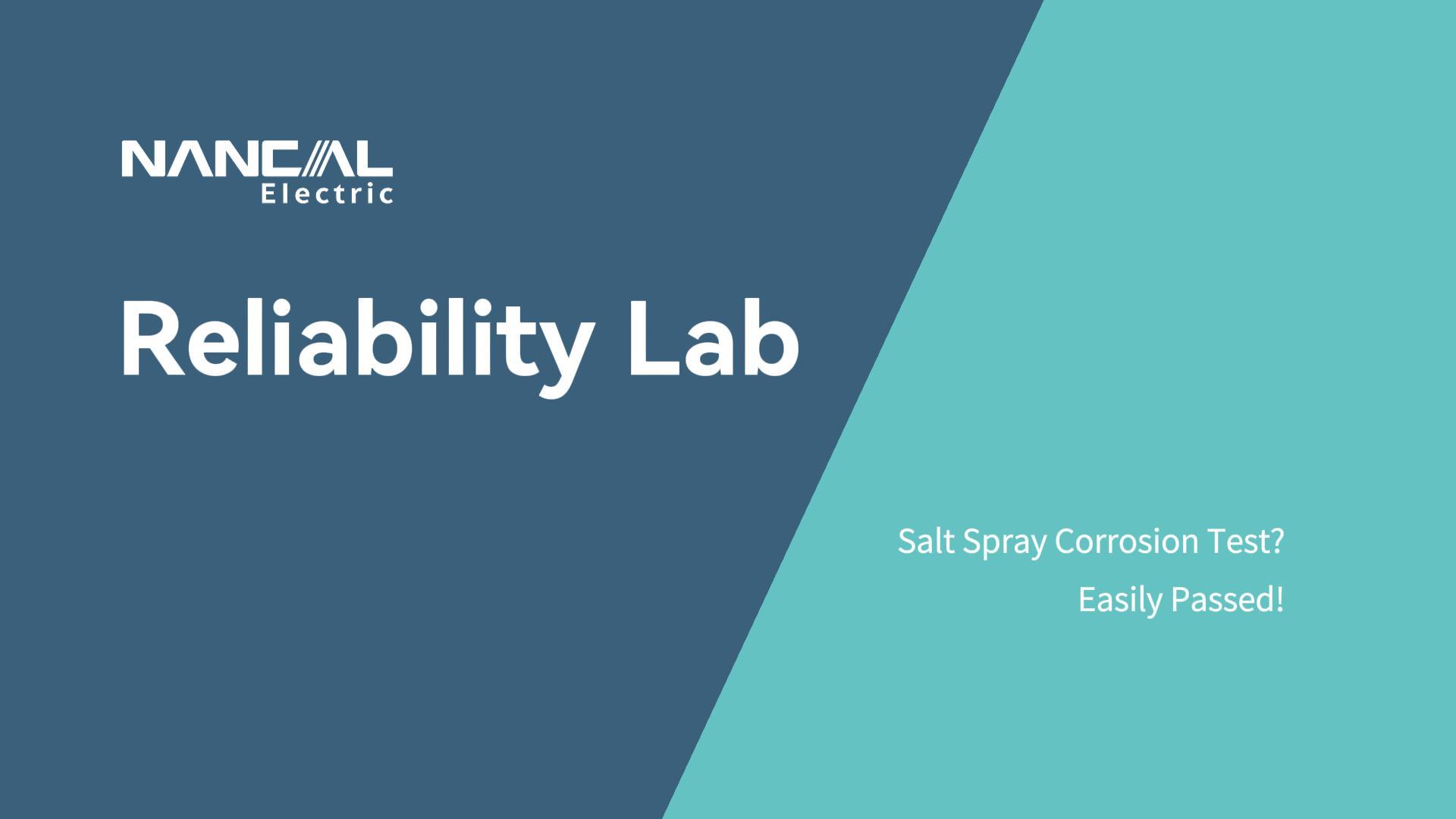 NANCAL
Electric

Reliability Lab

Salt Spray Corrosion Test?

Easily Passed!